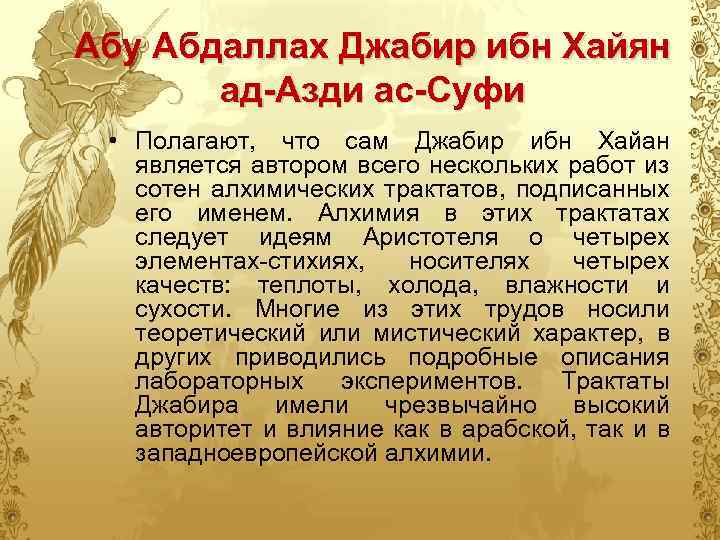 Абу Абдаллах Джабир ибн Хайян ад-Азди ас-Суфи

• Полагают, что сам Джабир ибн Хайан является автором всего нескольких работ из сотен алхимических трактатов, подписанных его именем. Алхимия в этих трактатах следует идеям Аристотеля о четырех элементах-стихиях, носителях четырех качеств: теплоты, холода, влажности и сухости. Многие из этих трудов носили теоретический или мистический характер, в других приводились подробные описания лабораторных экспериментов. Трактаты Джабира имели чрезвычайно высокий авторитет и влияние как в арабской, так и в западноевропейской алхимии.